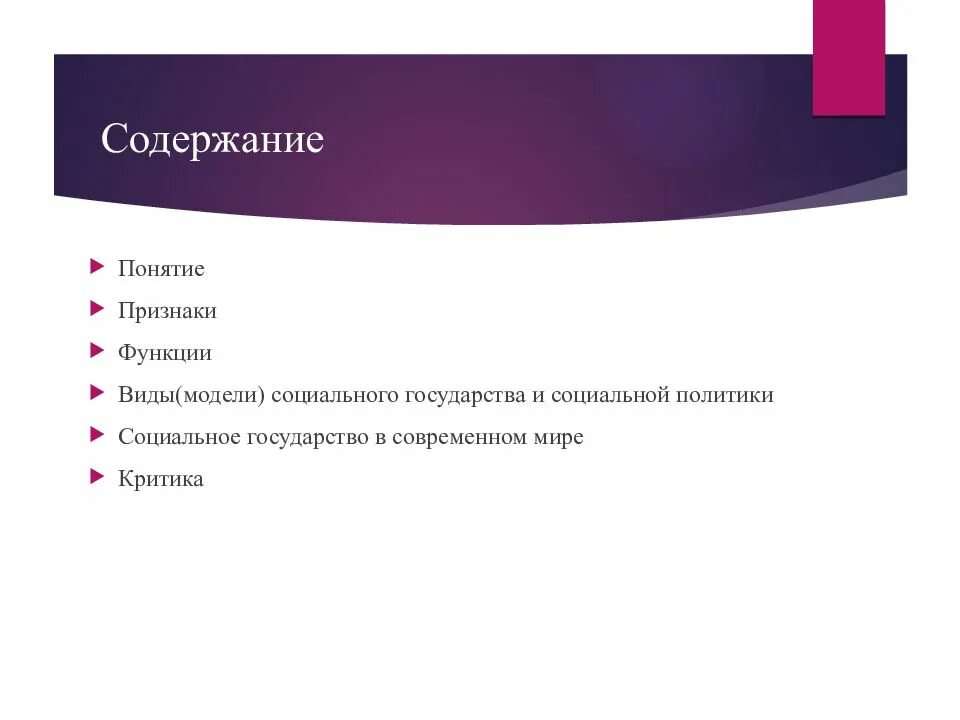 Содержание

Понятие

Признаки

Функции

Виды(модели) социального государства и социальной политики

Социальное государство в современном мире

Критика